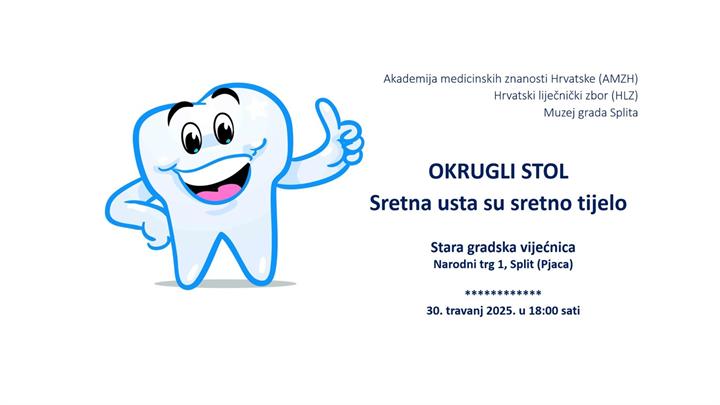 Akademija medicinskih znanosti Hrvatske (AMZH)
Hrvatski liječnički zbor (HLZ)
Muzej grada Splita

OKRUGLI STOL
Sretna usta su sretno tijelo

Stara gradska vijećnica
Narodni trg 1, Split (Pjaca)

************
30. travanj 2025. u 18:00 sati